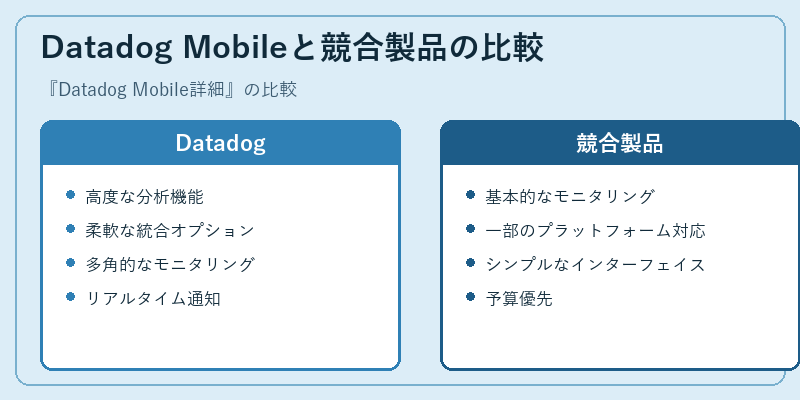 Datadog Mobileと競合製品の比較

『Datadog Mobile詳細』の比較

Datadog

- 高度な分析機能
- 柔軟な統合オプション
- 多角的なモニタリング
- リアルタイム通知

競合製品

- 基本的なモニタリング
- 一部のプラットフォーム対応
- シンプルなインターフェイス
- 予算優先